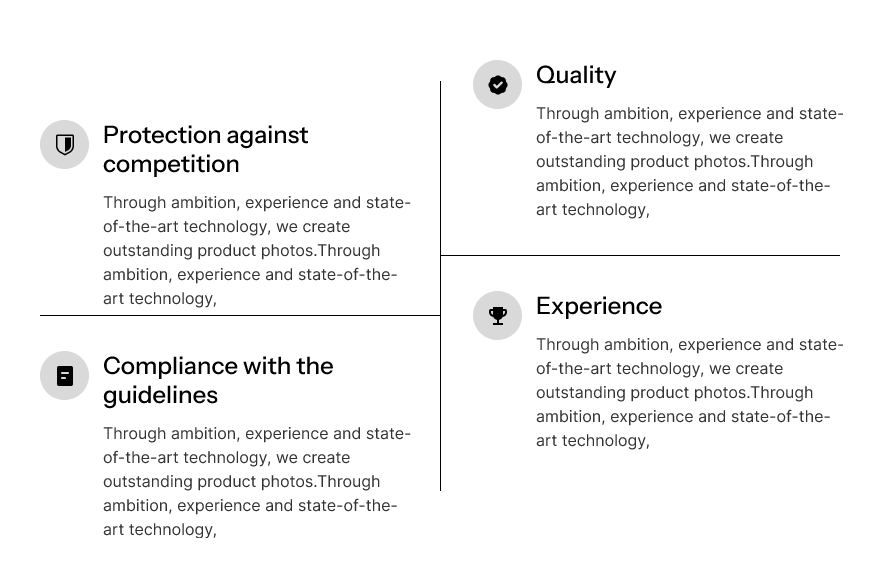 Protection against competition

Through ambition, experience and state-of-the-art technology, we create outstanding product photos.Through ambition, experience and state-of-the-art technology,

Compliance with the guidelines

Through ambition, experience and state-of-the-art technology, we create outstanding product photos.Through ambition, experience and state-of-the-art technology,

Quality

Through ambition, experience and state-of-the-art technology, we create outstanding product photos.Through ambition, experience and state-of-the-art technology,

Experience

Through ambition, experience and state-of-the-art technology, we create outstanding product photos.Through ambition, experience and state-of-the-art technology,